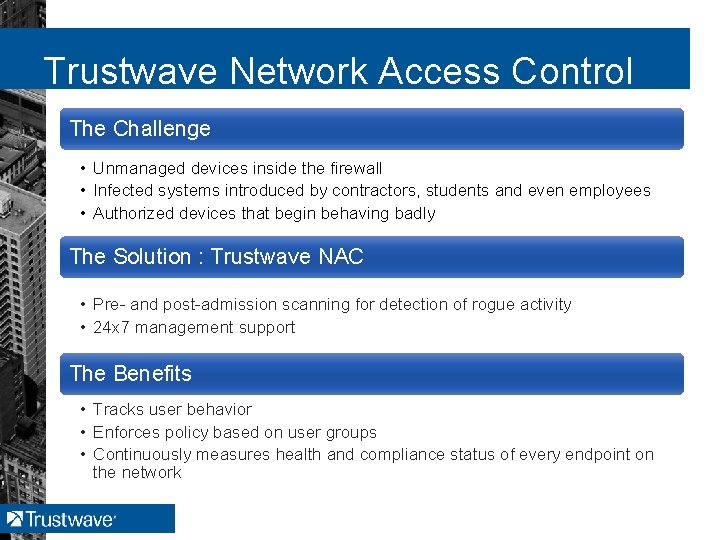 Trustwave Network Access Control

The Challenge

• Unmanaged devices inside the firewall
• Infected systems introduced by contractors, students and even employees
• Authorized devices that begin behaving badly

The Solution : Trustwave NAC

• Pre- and post-admission scanning for detection of rogue activity
• 24x7 management support

The Benefits

• Tracks user behavior
• Enforces policy based on user groups
• Continuously measures health and compliance status of every endpoint on the network

Trustwave